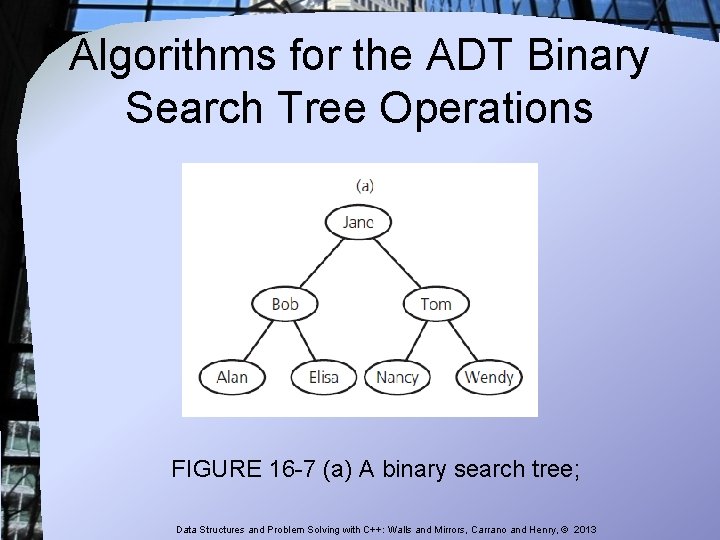 Algorithms for the ADT Binary Search Tree Operations

(a)

Jane

Bob

Tom

Alan

Elisa

Nancy

Wendy

FIGURE 16-7 (a) A binary search tree;

Data Structures and Problem Solving with C++: Walls and Mirrors, Carrano and Henry, © 2013